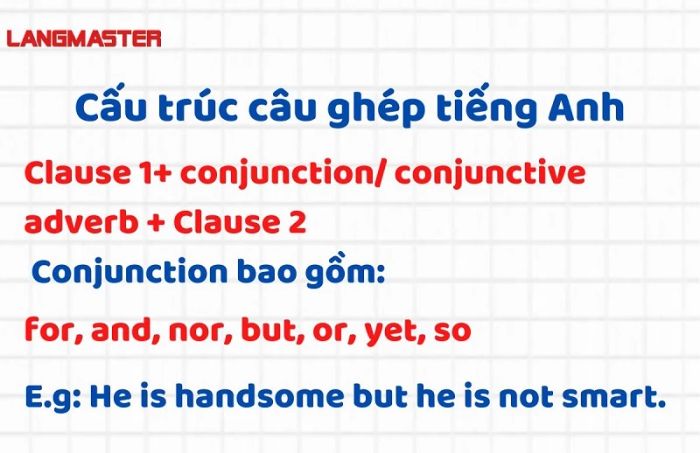 LANGMASTER

Cấu trúc câu ghép tiếng Anh

Clause 1+ conjunction/ conjunctive adverb + Clause 2

Conjunction bao gồm:

for, and, nor, but, or, yet, so

E.g: He is handsome but he is not smart.